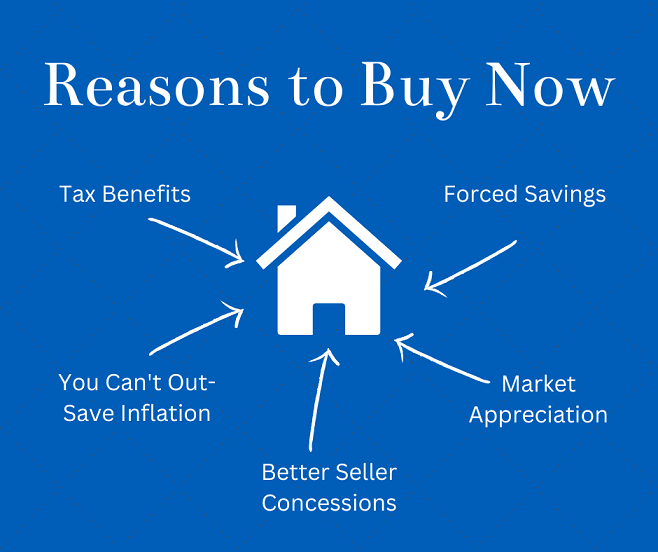 Reasons to Buy Now

Tax Benefits

Forced Savings

You Can't Out-Save Inflation

Market Appreciation

Better Seller Concessions